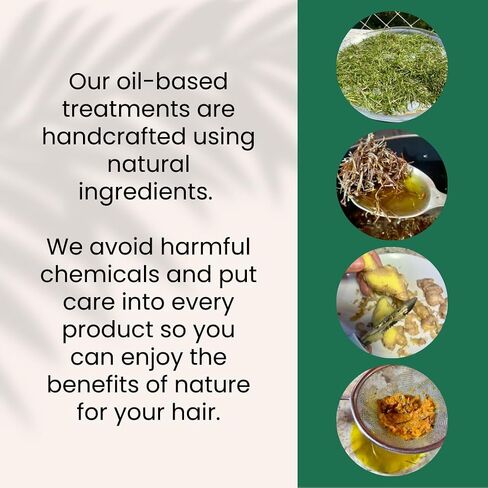 Our oil-based treatments are handcrafted using natural ingredients.

We avoid harmful chemicals and put care into every product so you can enjoy the benefits of nature for your hair.